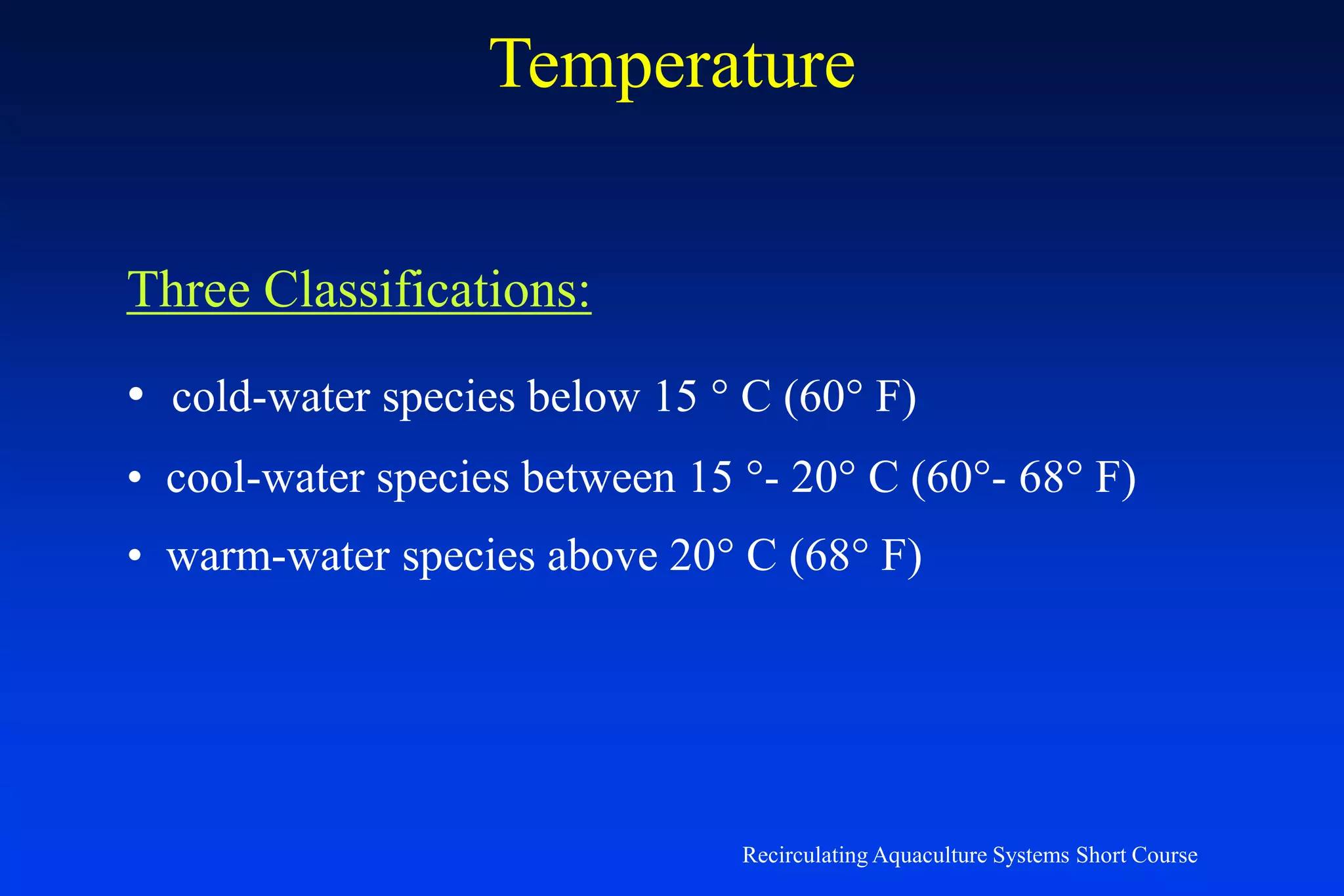 Temperature

Three Classifications:

• cold-water species below 15 ° C (60° F)
• cool-water species between 15 °- 20° C (60°- 68° F)
• warm-water species above 20° C (68° F)

Recirculating Aquaculture Systems Short Course